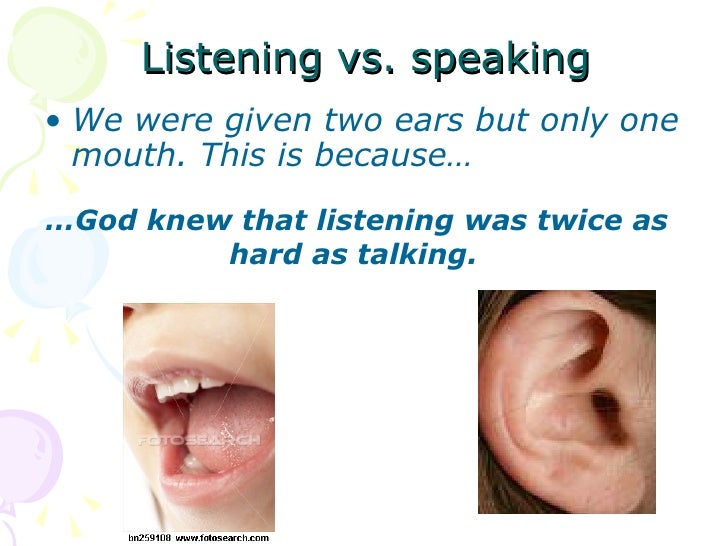 Listening vs. speaking

• We were given two ears but only one mouth. This is because…

…God knew that listening was twice as hard as talking.

FOTOSEARCH

bn259108 www.fotosearch.com